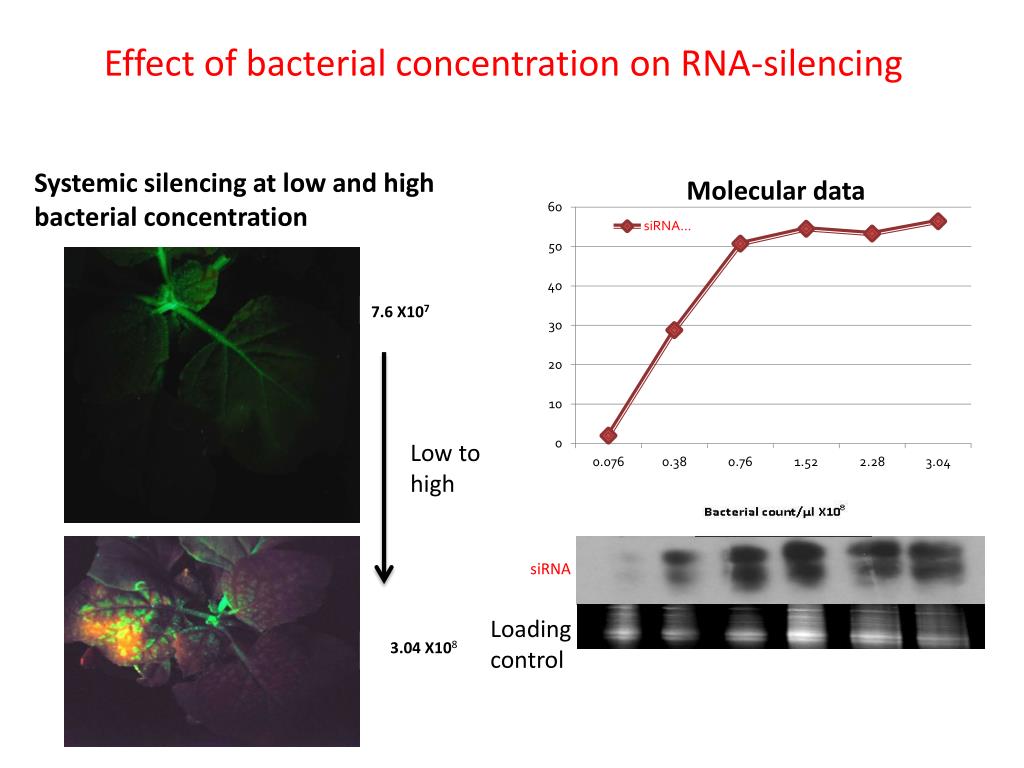 Effect of bacterial concentration on RNA-silencing

Systemic silencing at low and high bacterial concentration

7.6 X10$^7$

Low to high

3.04 X10$^8$

Molecular data

siRNA...

60
50
40
30
20
10
0

0.076 0.38 0.76 1.52 2.28 3.04

Bacterial count/µl X10$^8$

siRNA

Loading control